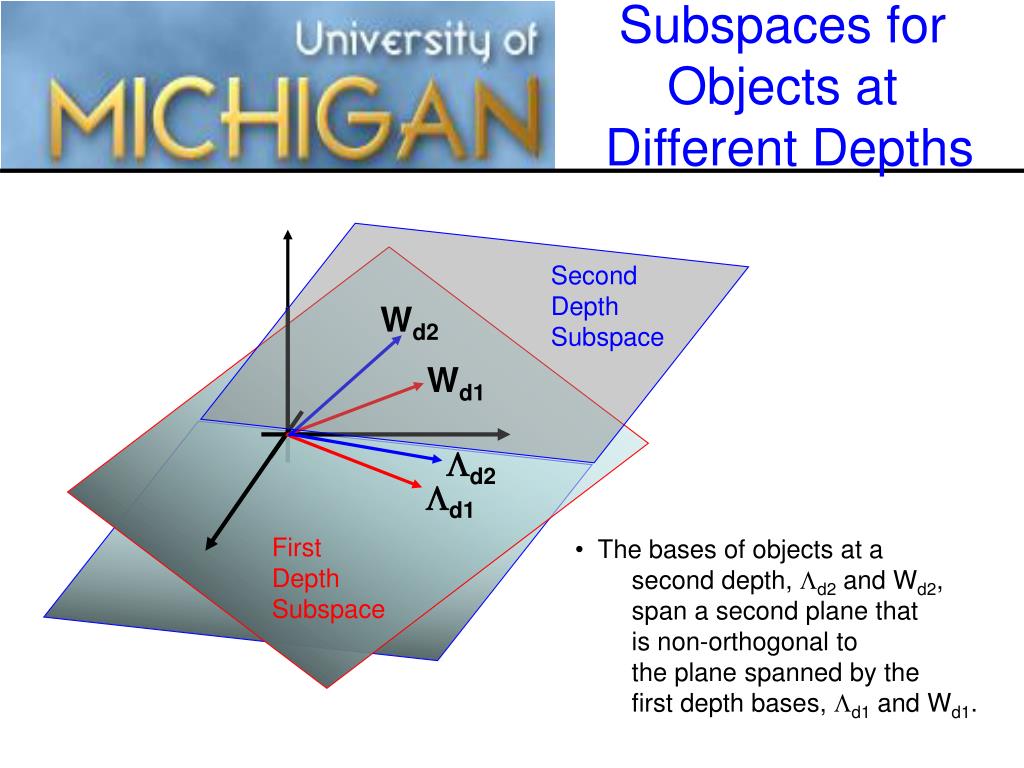 University of MICHIGAN

Subspaces for Objects at Different Depths

Second Depth Subspace

$W_{d2}$

$W_{d1}$

$\Lambda_{d2}$

$\Lambda_{d1}$

First Depth Subspace

• The bases of objects at a second depth, $\Lambda_{d2}$ and $W_{d2}$, span a second plane that is non-orthogonal to the plane spanned by the first depth bases, $\Lambda_{d1}$ and $W_{d1}$.